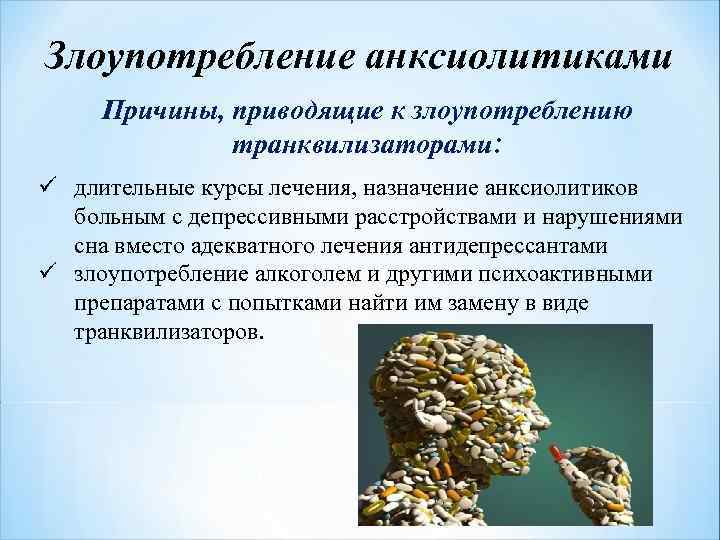 Злоупотребление анксиолитиками

Причины, приводящие к злоупотреблению транквилизаторами:

✓ длительные курсы лечения, назначение анксиолитиков больным с депрессивными расстройствами и нарушениями сна вместо адекватного лечения антидепрессантами

✓ злоупотребление алкоголем и другими психоактивными препаратами с попытками найти им замену в виде транквилизаторов.